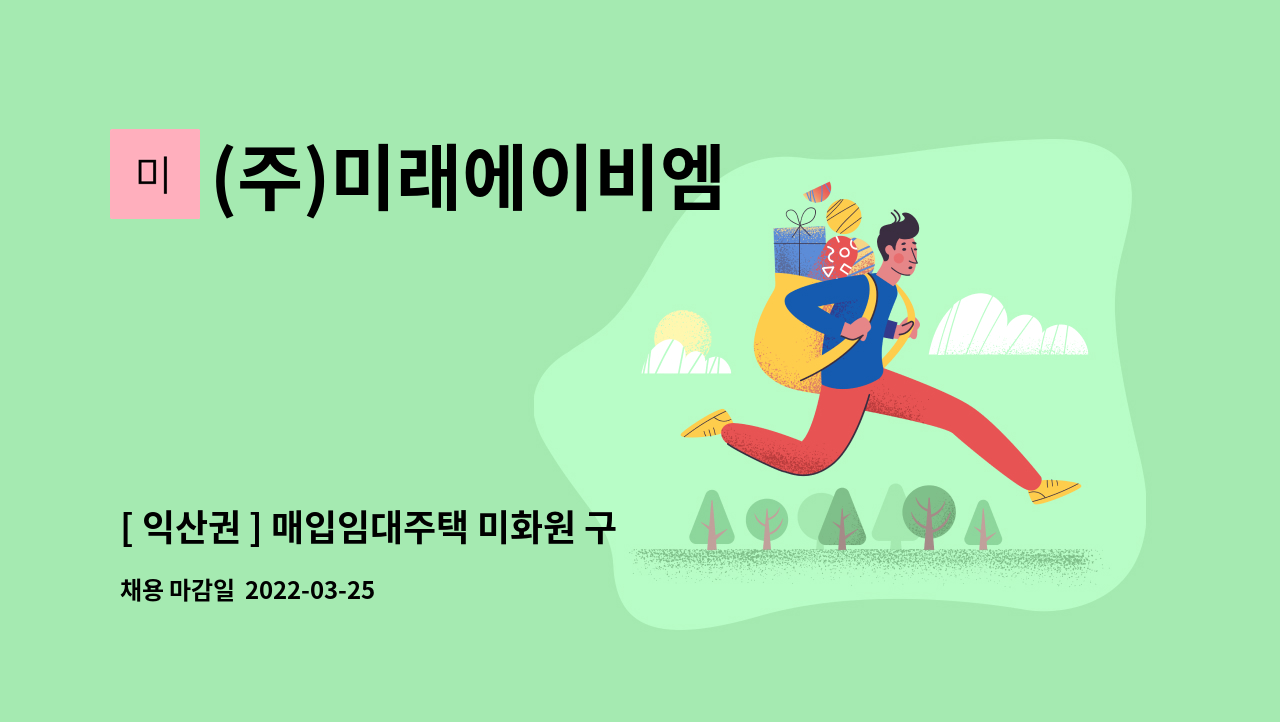 미

(주)미래에이비엠

[ 익산권 ] 매입임대주택 미화원 구

채용 마감일 2022-03-25